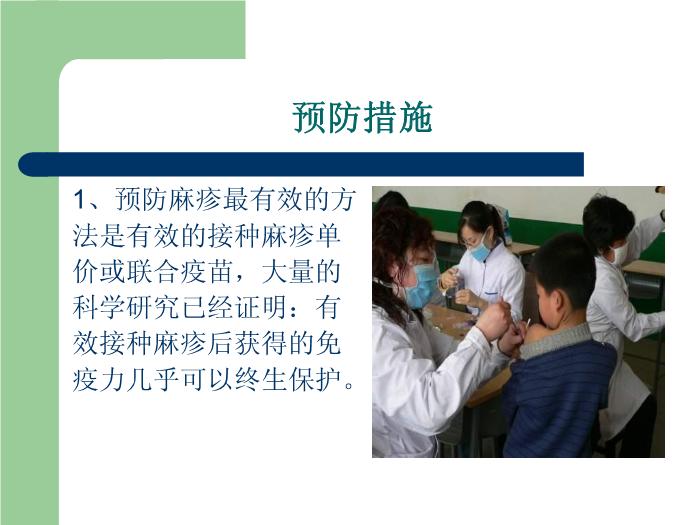 预防措施

1、预防麻疹最有效的方法是有效的接种麻疹单价或联合疫苗，大量的科学研究已经证明：有效接种麻疹后获得的免疫力几乎可以终生保护。